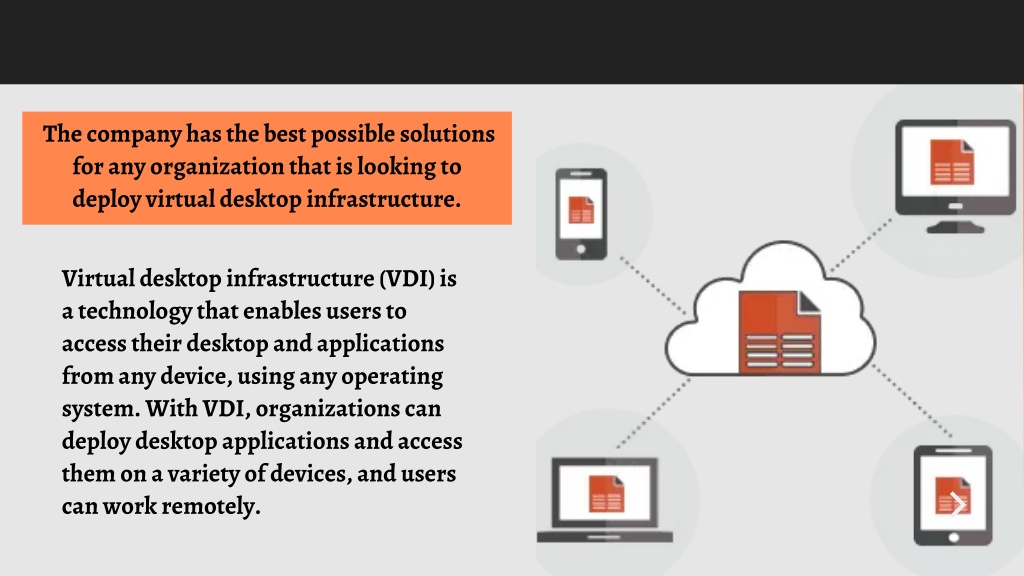 The company has the best possible solutions for any organization that is looking to deploy virtual desktop infrastructure.

Virtual desktop infrastructure (VDI) is a technology that enables users to access their desktop and applications from any device, using any operating system. With VDI, organizations can deploy desktop applications and access them on a variety of devices, and users can work remotely.